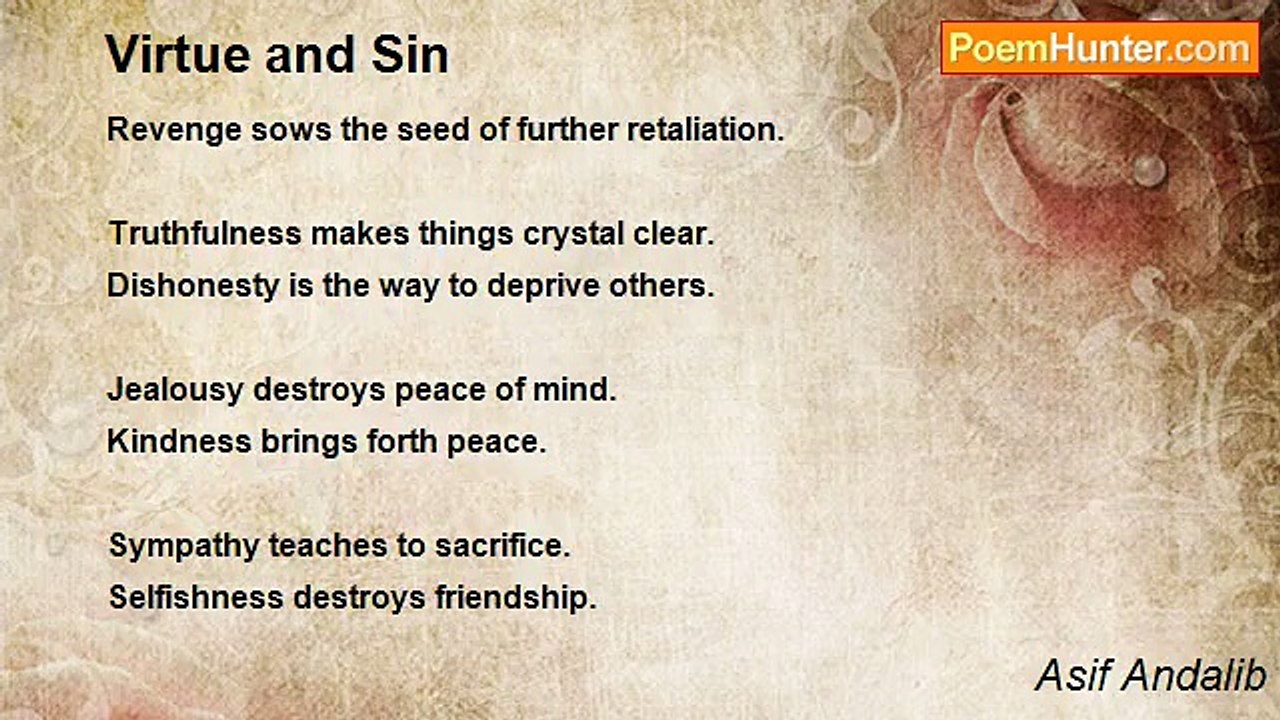 Virtue and Sin

PoemHunter.com

Revenge sows the seed of further retaliation.

Truthfulness makes things crystal clear.
Dishonesty is the way to deprive others.

Jealousy destroys peace of mind.
Kindness brings forth peace.

Sympathy teaches to sacrifice.
Selfishness destroys friendship.

Asif Andalib